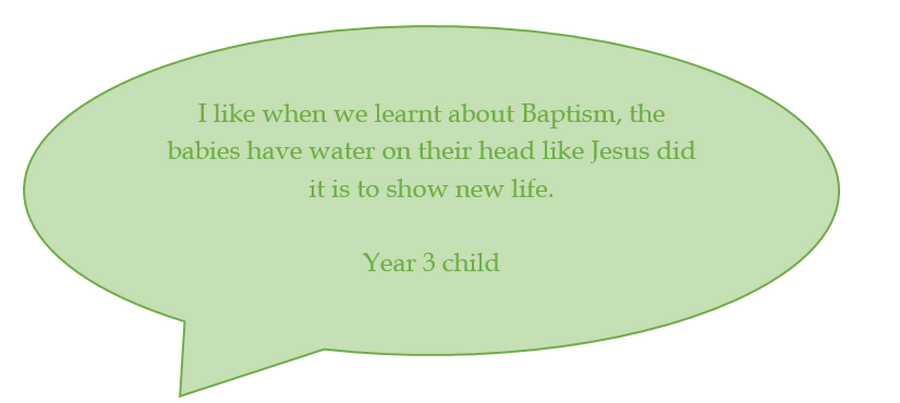 I like when we learnt about Baptism, the babies have water on their head like Jesus did it is to show new life.

Year 3 child